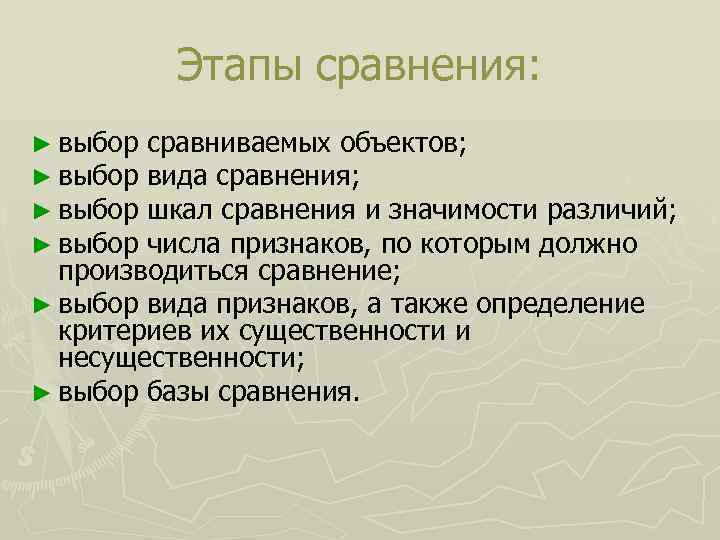 Этапы сравнения:

► выбор сравниваемых объектов;
► выбор вида сравнения;
► выбор шкал сравнения и значимости различий;
► выбор числа признаков, по которым должно производиться сравнение;
► выбор вида признаков, а также определение критериев их существенности и несущественности;
► выбор базы сравнения.